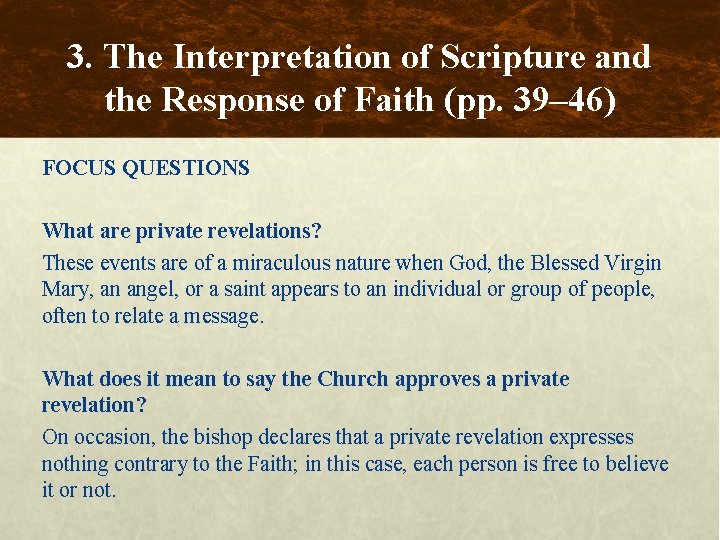 3. The Interpretation of Scripture and the Response of Faith (pp. 39–46)

FOCUS QUESTIONS

What are private revelations?

These events are of a miraculous nature when God, the Blessed Virgin Mary, an angel, or a saint appears to an individual or group of people, often to relate a message.

What does it mean to say the Church approves a private revelation?

On occasion, the bishop declares that a private revelation expresses nothing contrary to the Faith; in this case, each person is free to believe it or not.